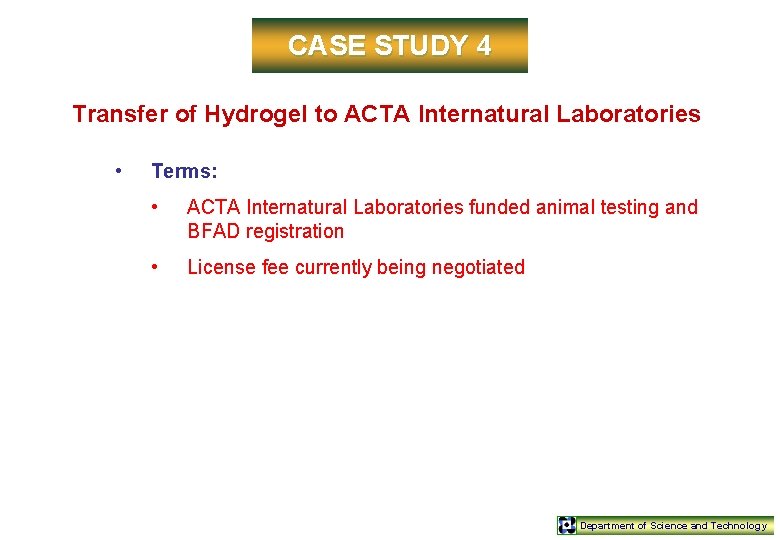 CASE STUDY 4

Transfer of Hydrogel to ACTA Internatural Laboratories

• Terms:

• ACTA Internatural Laboratories funded animal testing and BFAD registration

• License fee currently being negotiated

Department of Science and Technology